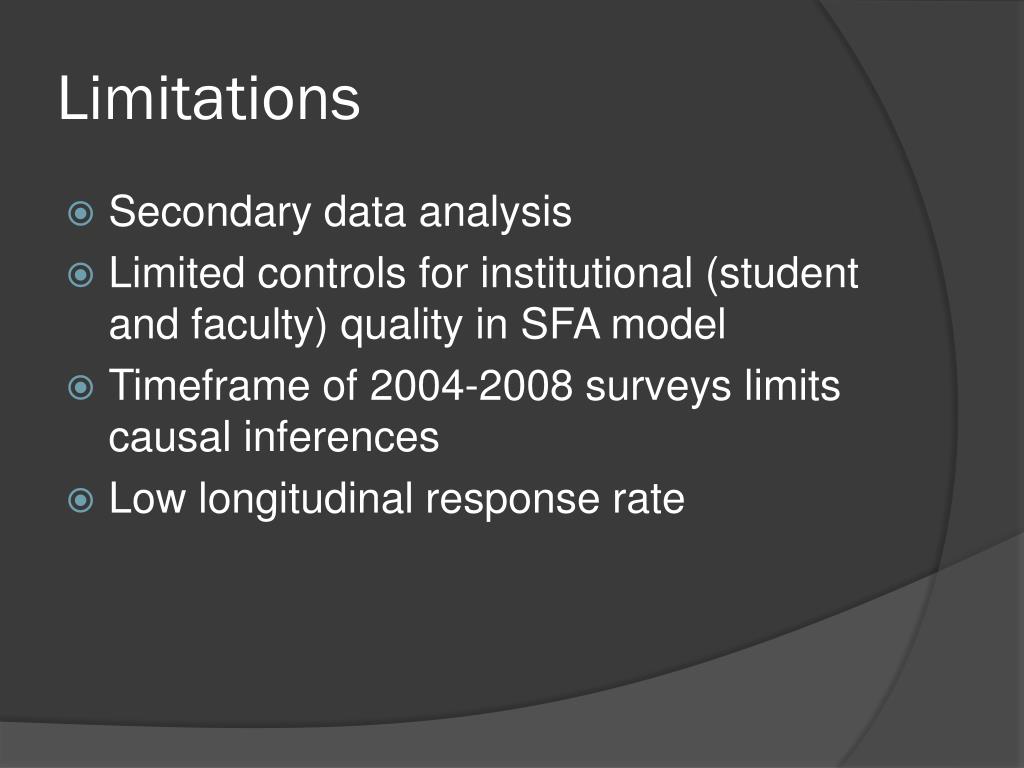 Limitations

Secondary data analysis
Limited controls for institutional (student and faculty) quality in SFA model
Timeframe of 2004-2008 surveys limits causal inferences
Low longitudinal response rate